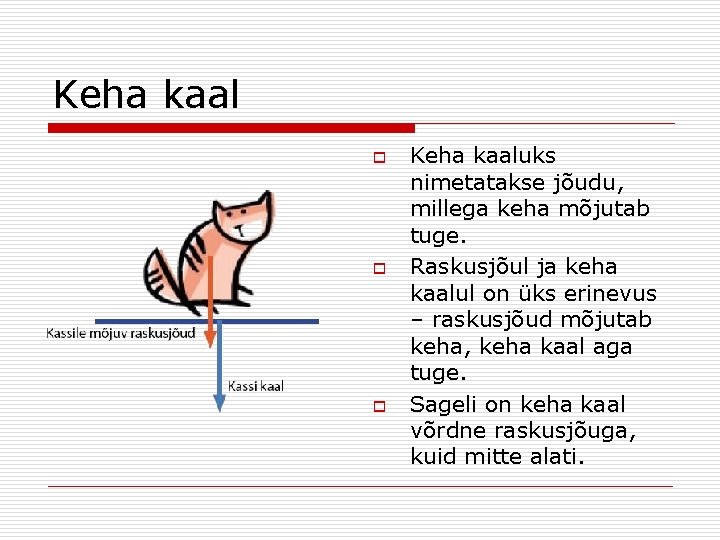 Keha kaal

Kassile mõjuv raskusjõud

Kassi kaal

Keha kaaluks nimetatakse jõudu, millega keha mõjutab tuge.

Raskusjõul ja keha kaalul on üks erinevus – raskusjõud mõjutab keha, keha kaal aga tuge.

Sageli on keha kaal võrdne raskusjõuga, kuid mitte alati.